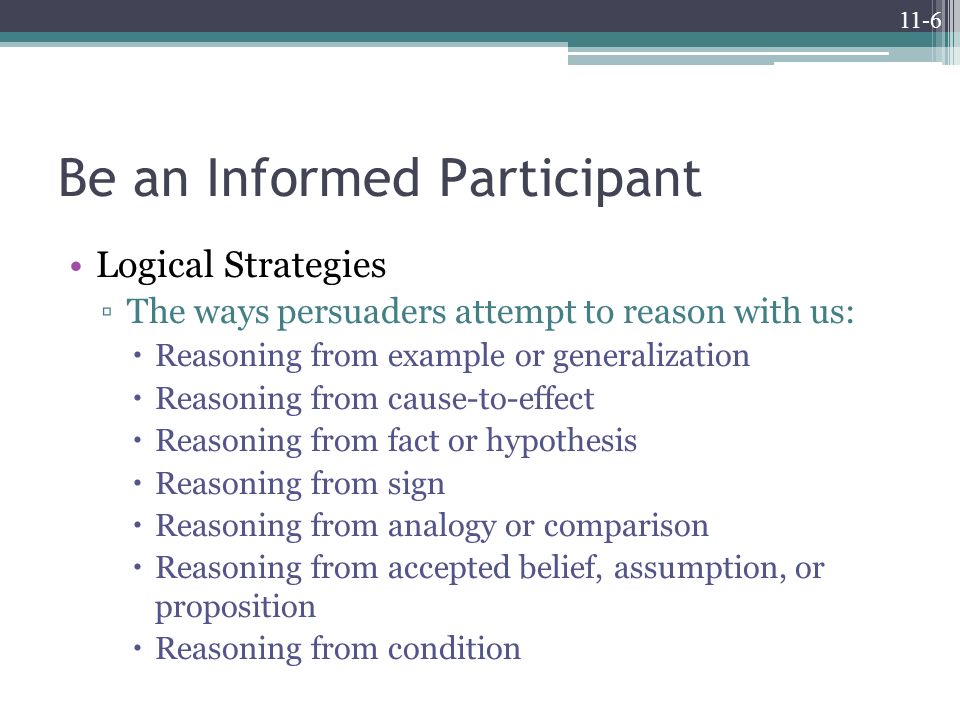 11-6

Be an Informed Participant

• Logical Strategies
  ▫ The ways persuaders attempt to reason with us:
    • Reasoning from example or generalization
    • Reasoning from cause-to-effect
    • Reasoning from fact or hypothesis
    • Reasoning from sign
    • Reasoning from analogy or comparison
    • Reasoning from accepted belief, assumption, or proposition
    • Reasoning from condition